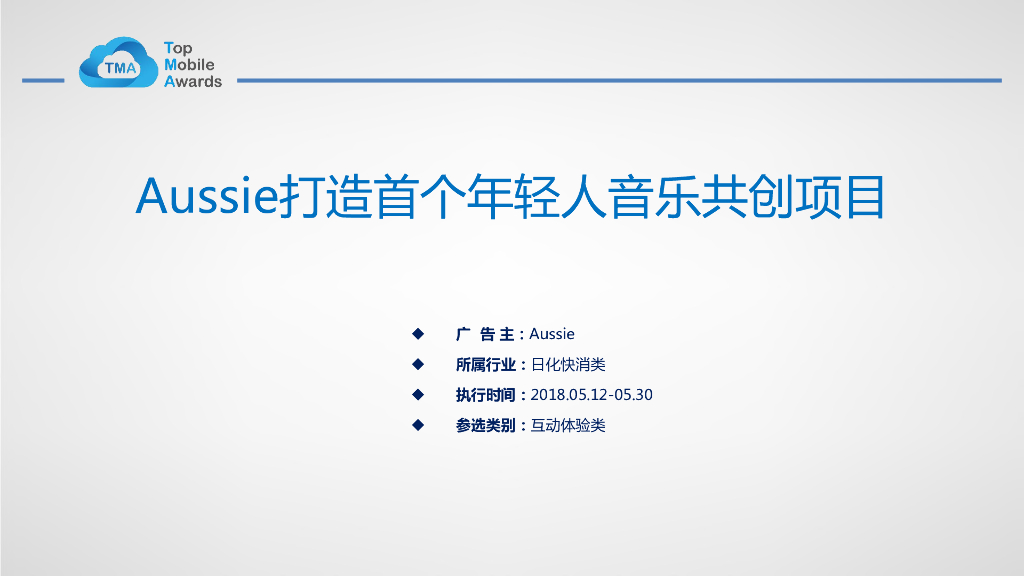 TMA
Top
Mobile
Awards

Aussie打造首个年轻人音乐共创项目

◆ 广 告 主：Aussie
◆ 所属行业：日化快消类
◆ 执行时间：2018.05.12-05.30
◆ 参选类别：互动体验类